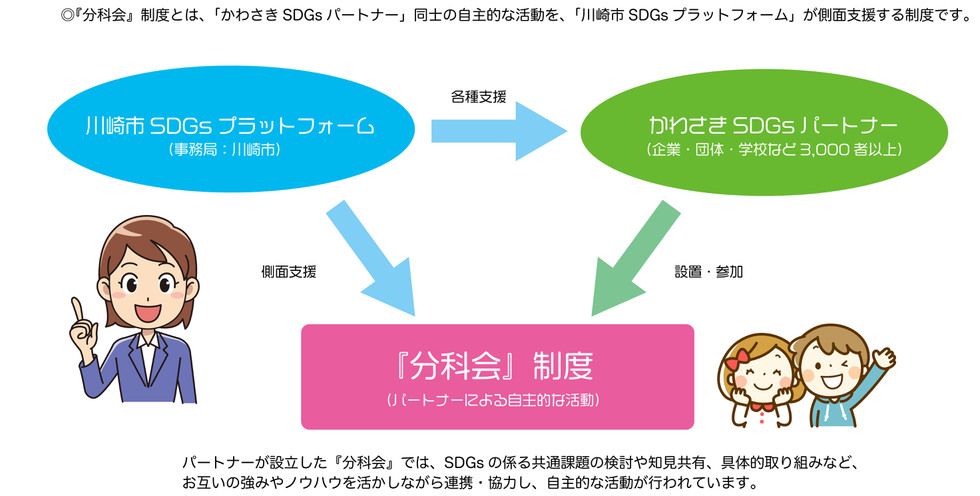 ◎『分科会』制度とは、「かわさき SDGs パートナー」同士の自主的な活動を、「川崎市 SDGs プラットフォーム」が側面支援する制度です。

川崎市 SDGs プラットフォーム
（事務局：川崎市）

各種支援

かわさき SDGs パートナー
（企業・団体・学校など 3,000 者以上）

側面支援

設置・参加

『分科会』制度
（パートナーによる自主的な活動）

パートナーが設立した『分科会』では、SDGs の係る共通課題の検討や知見共有、具体的取り組みなど、お互いの強みやノウハウを活かしながら連携・協力し、自主的な活動が行われています。